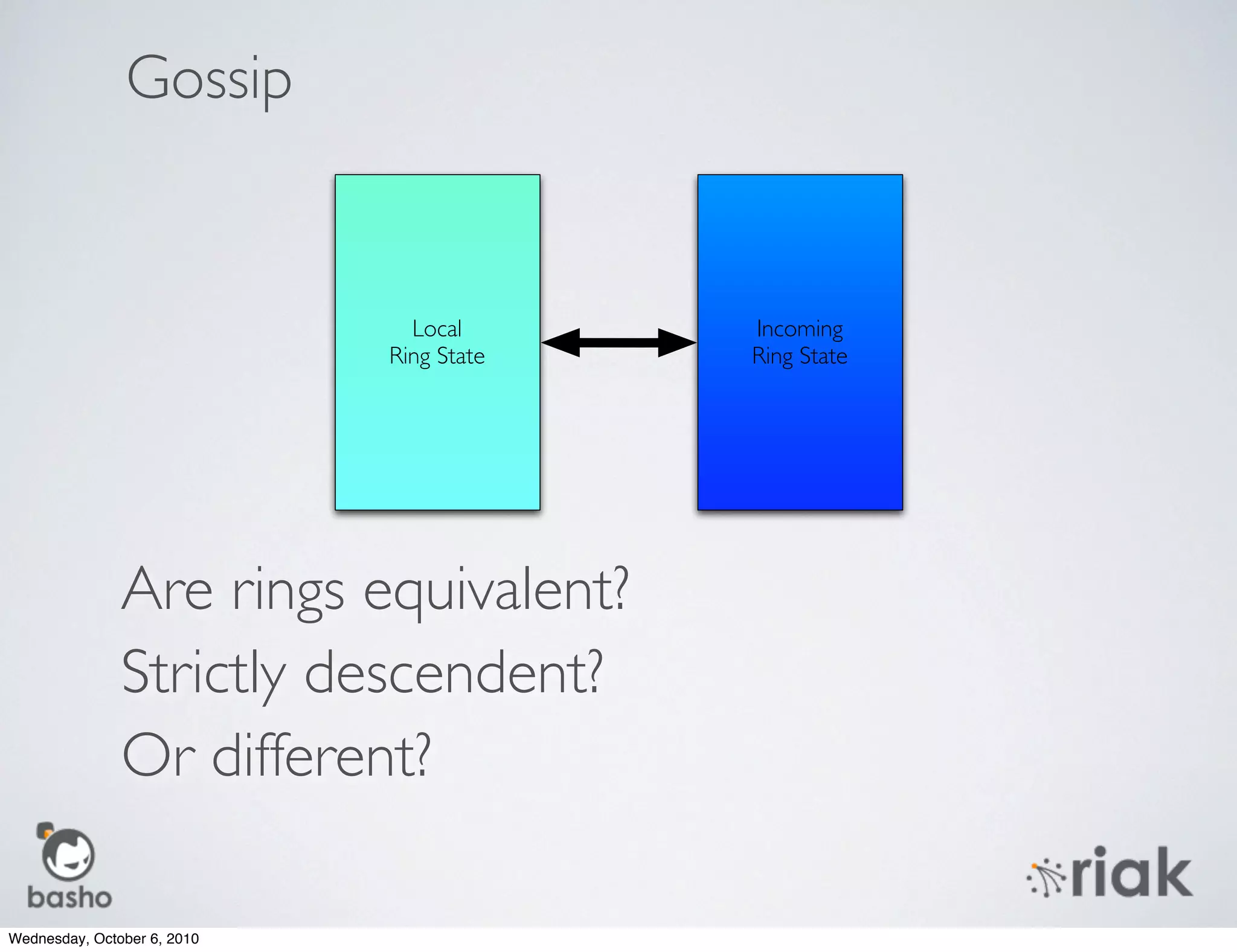 Gossip

Local
Ring State

Incoming
Ring State

Are rings equivalent?

Strictly descendent?

Or different?

basho

riak

Wednesday, October 6, 2010